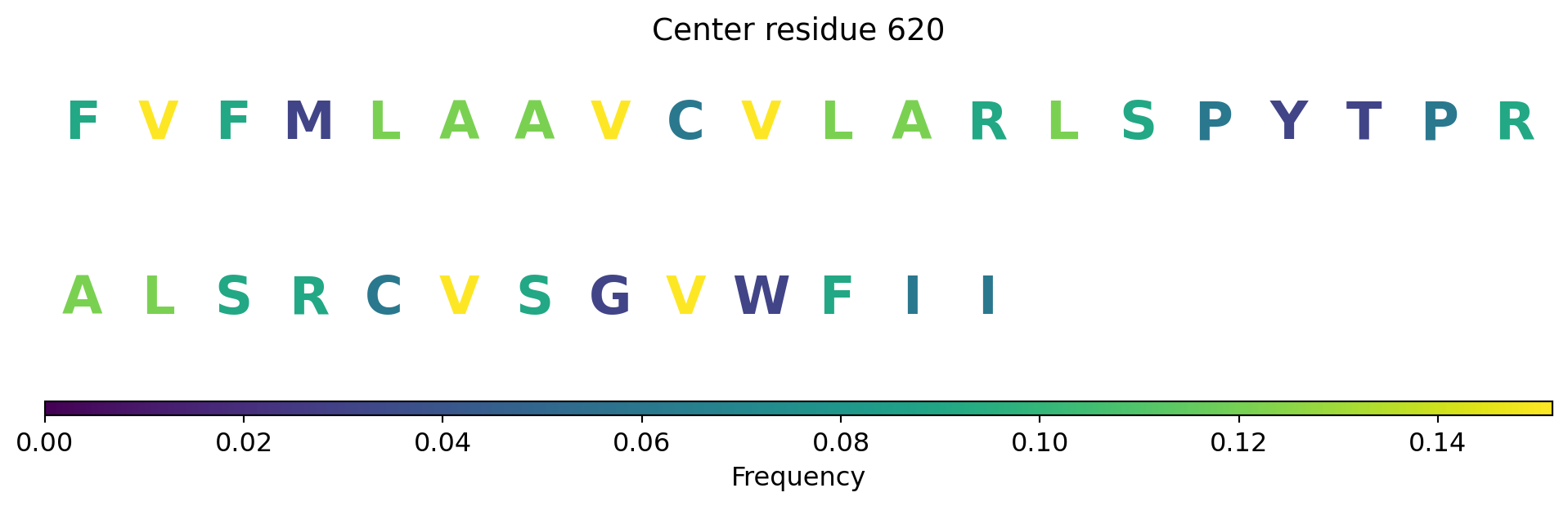 Center residue 620

F V F M L A A V C V L A R L S P Y T P R

A L S R C V S G V W F I I

0.00 0.02 0.04 0.06 0.08 0.10 0.12 0.14

Frequency